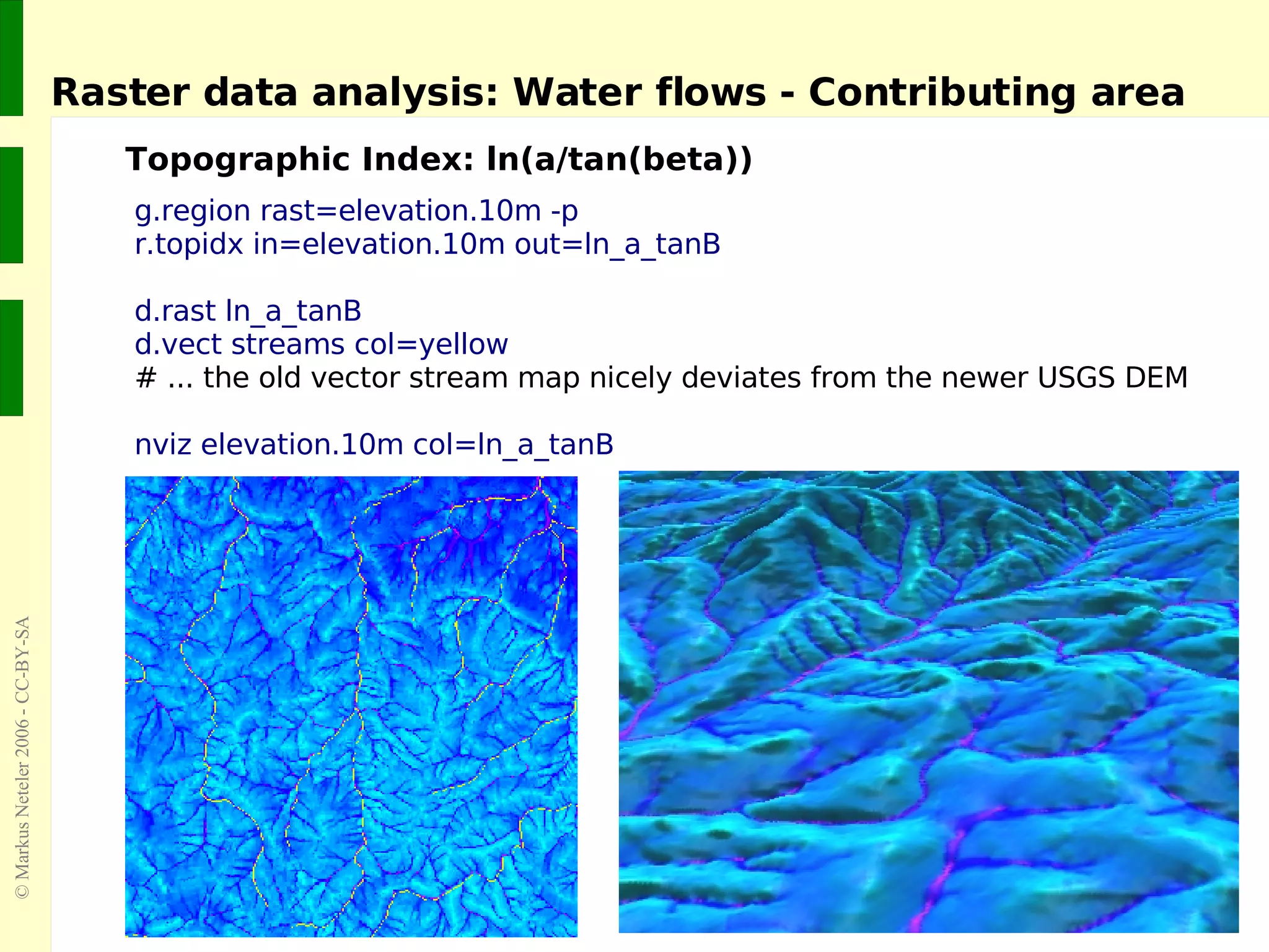 Raster data analysis: Water flows - Contributing area

Topographic Index: ln(a/tan(beta))

g.region rast=elevation.10m -p
r.topidx in=elevation.10m out=ln_a_tanB

d.rast ln_a_tanB
d.vect streams col=yellow
# ... the old vector stream map nicely deviates from the newer USGS DEM

nviz elevation.10m col=ln_a_tanB

© Markus Neteler 2006 - CC-BY-SA